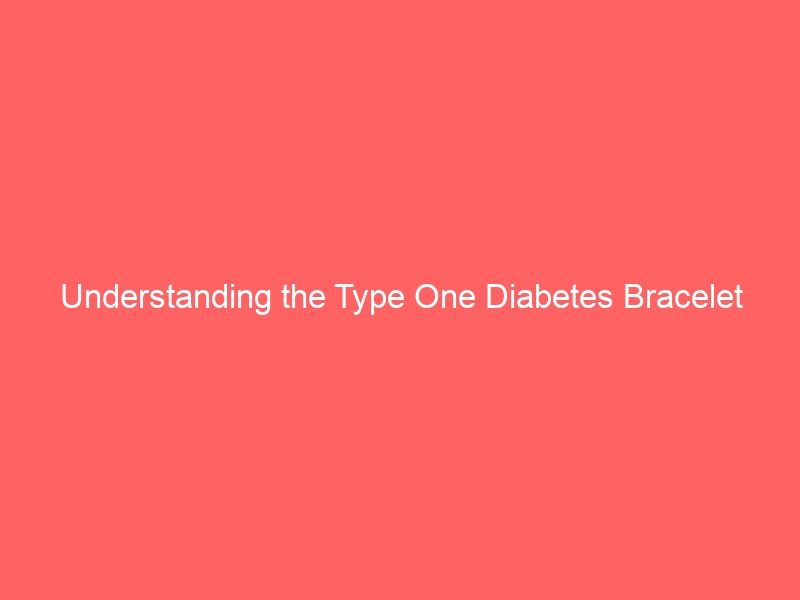 Understanding the Type One Diabetes Bracelet